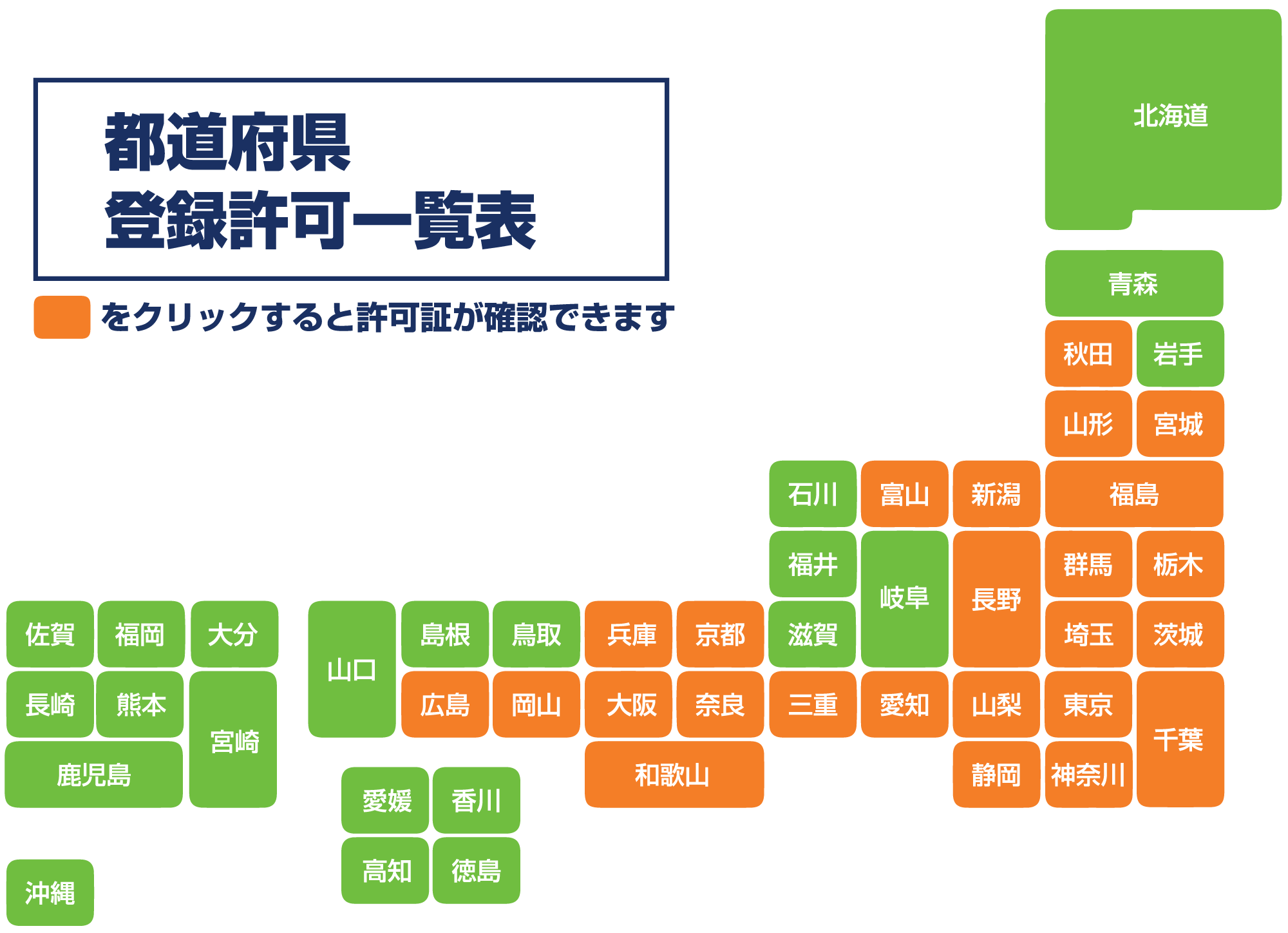 都道府県
登録許可一覧表

をクリックすると許可証が確認できます

北海道
青森
秋田
岩手
山形
宮城
石川
富山
新潟
福島
福井
岐阜
長野
群馬
栃木
佐賀
福岡
大分
山口
島根
鳥取
兵庫
京都
滋賀
埼玉
茨城
長崎
熊本
宮崎
広島
岡山
大阪
奈良
三重
愛知
山梨
東京
千葉
鹿児島
和歌山
静岡
神奈川
愛媛
香川
高知
徳島
沖縄